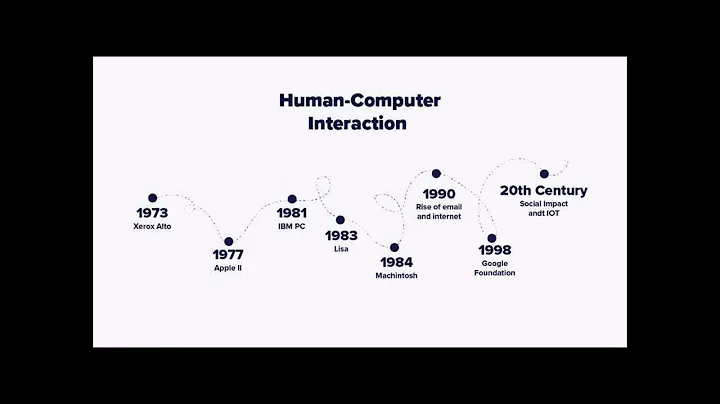 Human-Computer Interaction

1973
Xerox Alto

1977
Apple II

1981
IBM PC

1983
Lisa

1984
Machintosh

1990
Rise of email and internet

1998
Google Foundation

20th Century
Social Impact andt IOT